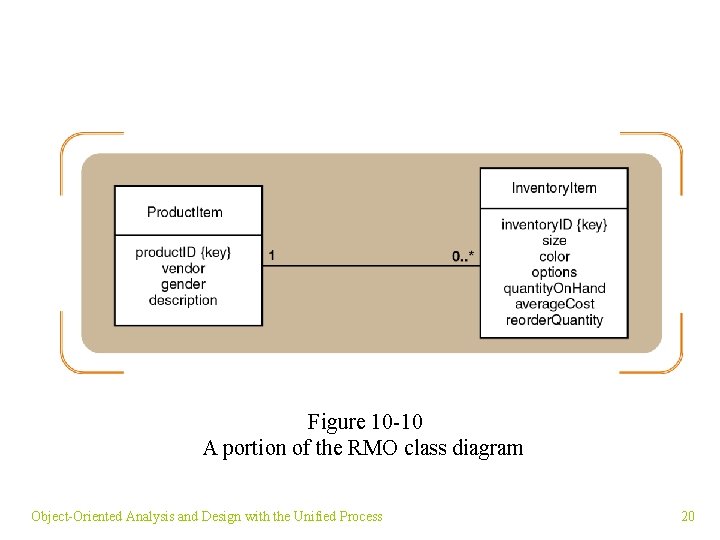 ProductItem

productID {key}
vendor
gender
description

1

0..*

InventoryItem

inventoryID {key}
size
color
options
quantityOnHand
averageCost
reorderQuantity

Figure 10-10
A portion of the RMO class diagram

Object-Oriented Analysis and Design with the Unified Process

20